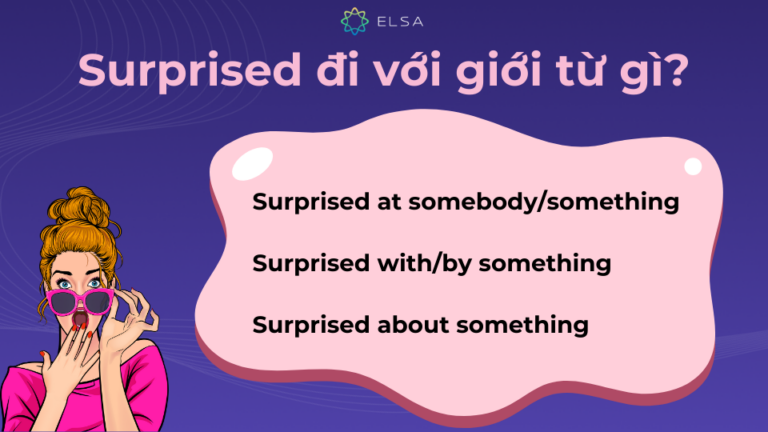 ELSA

Surprised đi với giới từ gì?

Surprised at somebody/something

Surprised with/by something

Surprised about something